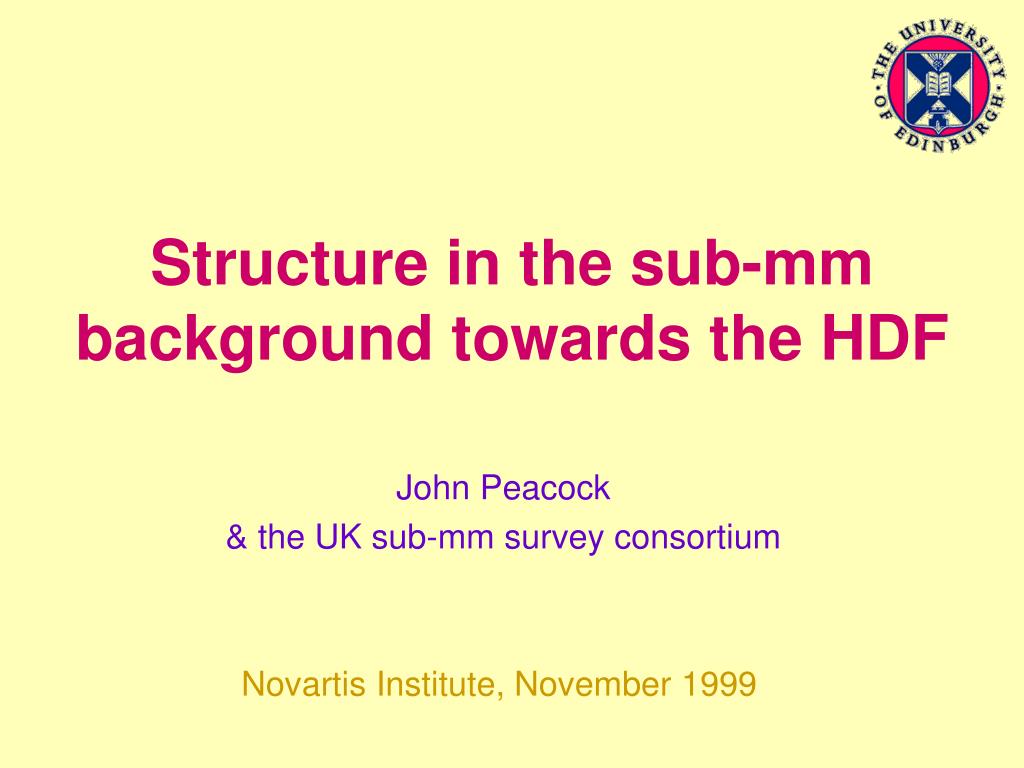 THE UNIVERSITY OF EDINBURGH

Structure in the sub-mm background towards the HDF

John Peacock
& the UK sub-mm survey consortium

Novartis Institute, November 1999